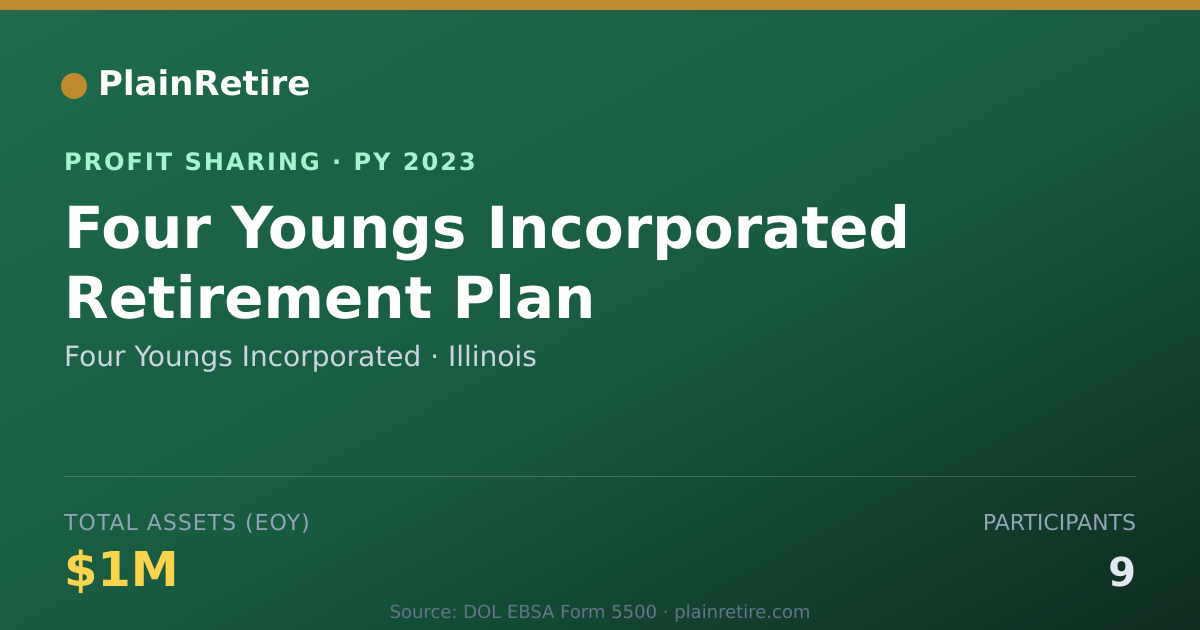 PlainRetire

PROFIT SHARING · PY 2023

Four Youngs Incorporated Retirement Plan

Four Youngs Incorporated · Illinois

TOTAL ASSETS (EOY)

$1M

PARTICIPANTS

9

Source: DOL EBSA Form 5500 · plainretire.com